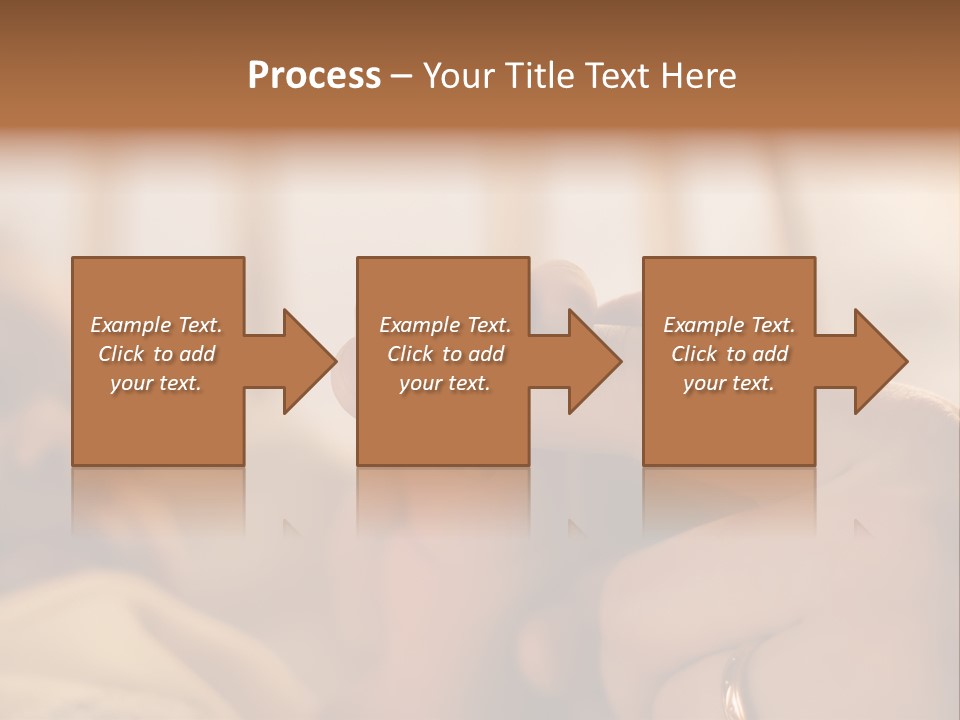 Process – Your Title Text Here

Example Text. Click to add your text.

Example Text. Click to add your text.

Example Text. Click to add your text.